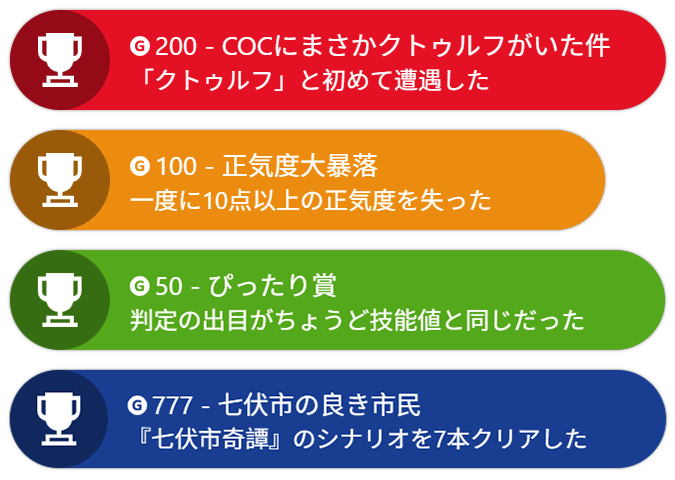 G 200 - COCにまさかクトゥルフがいた件
「クトゥルフ」と初めて遭遇した

G 100 - 正気度大暴落
一度に10点以上の正気度を失った

G 50 - ぴったり賞
判定の出目がちょうど技能値と同じだった

G 777 - 七伏市の良き市民
『七伏市奇譚』のシナリオを7本クリアした